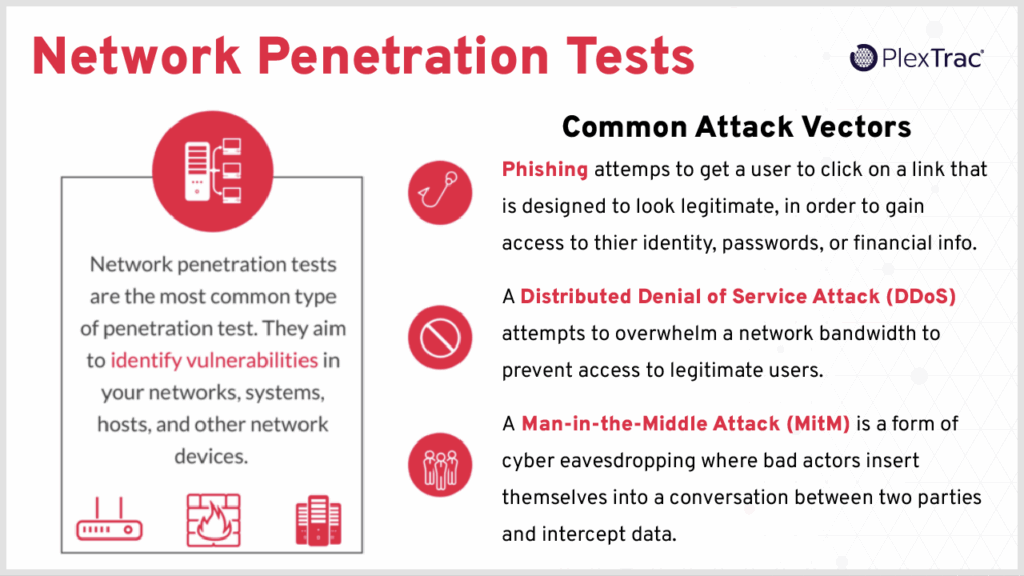 Network Penetration Tests

PlexTrac

Network penetration tests are the most common type of penetration test. They aim to identify vulnerabilities in your networks, systems, hosts, and other network devices.

Common Attack Vectors

Phishing attemps to get a user to click on a link that is designed to look legitimate, in order to gain access to thier identity, passwords, or financial info.

A Distributed Denial of Service Attack (DDoS) attempts to overwhelm a network bandwidth to prevent access to legitimate users.

A Man-in-the-Middle Attack (MitM) is a form of cyber eavesdropping where bad actors insert themselves into a conversation between two parties and intercept data.